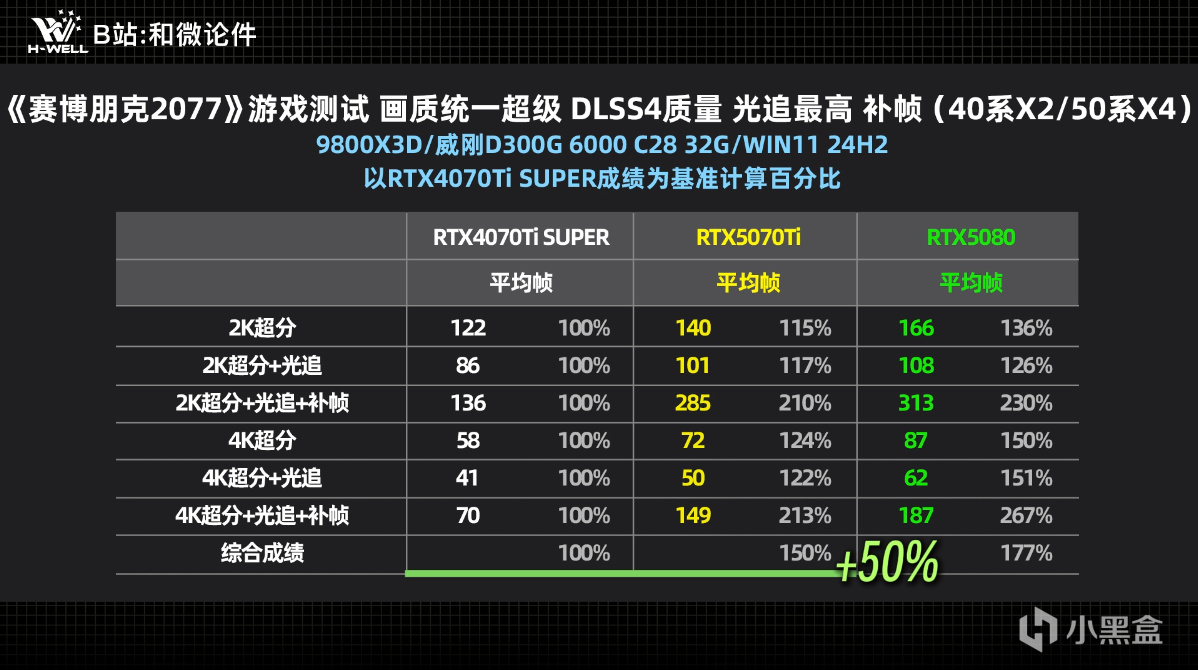 H-WELL B站:和微论件

《赛博朋克2077》游戏测试 画质统一超级 DLSS4质量 光追最高 补帧（40系X2/50系X4）
9800X3D/威刚D300G 6000 C28 32G/WIN11 24H2
以RTX4070Ti SUPER成绩为基准计算百分比

| | RTX4070Ti SUPER | | RTX5070Ti | | RTX5080 | |
|---|---|---|---|---|---|---|
| | 平均帧 | | 平均帧 | | 平均帧 | |
| 2K超分 | 122 | 100% | 140 | 115% | 166 | 136% |
| 2K超分+光追 | 86 | 100% | 101 | 117% | 108 | 126% |
| 2K超分+光追+补帧 | 136 | 100% | 285 | 210% | 313 | 230% |
| 4K超分 | 58 | 100% | 72 | 124% | 87 | 150% |
| 4K超分+光追 | 41 | 100% | 50 | 122% | 62 | 151% |
| 4K超分+光追+补帧 | 70 | 100% | 149 | 213% | 187 | 267% |
| 综合成绩 | | 100% | | 150% | | 177% |

+50%

小黑盒